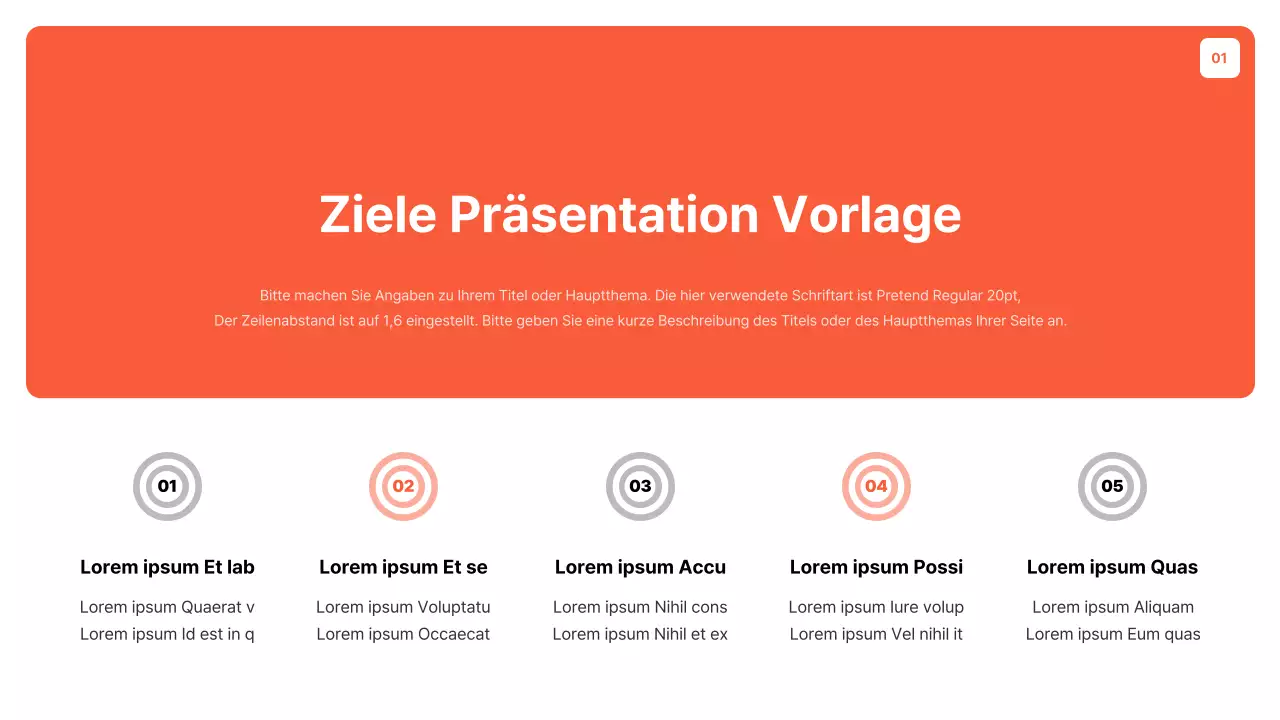 01

Ziele Präsentation Vorlage

Bitte machen Sie Angaben zu Ihrem Titel oder Hauptthema. Die hier verwendete Schriftart ist Pretend Regular 20pt, Der Zeilenabstand ist auf 1,6 eingestellt. Bitte geben Sie eine kurze Beschreibung des Titels oder des Hauptthemas Ihrer Seite an.

01

Lorem ipsum Et lab

Lorem ipsum Quaerat v
Lorem ipsum Id est in q

02

Lorem ipsum Et se

Lorem ipsum Voluptatu
Lorem ipsum Occaecat

03

Lorem ipsum Accu

Lorem ipsum Nihil cons
Lorem ipsum Nihil et ex

04

Lorem ipsum Possi

Lorem ipsum Iure volup
Lorem ipsum Vel nihil it

05

Lorem ipsum Quas

Lorem ipsum Aliquam
Lorem ipsum Eum quas